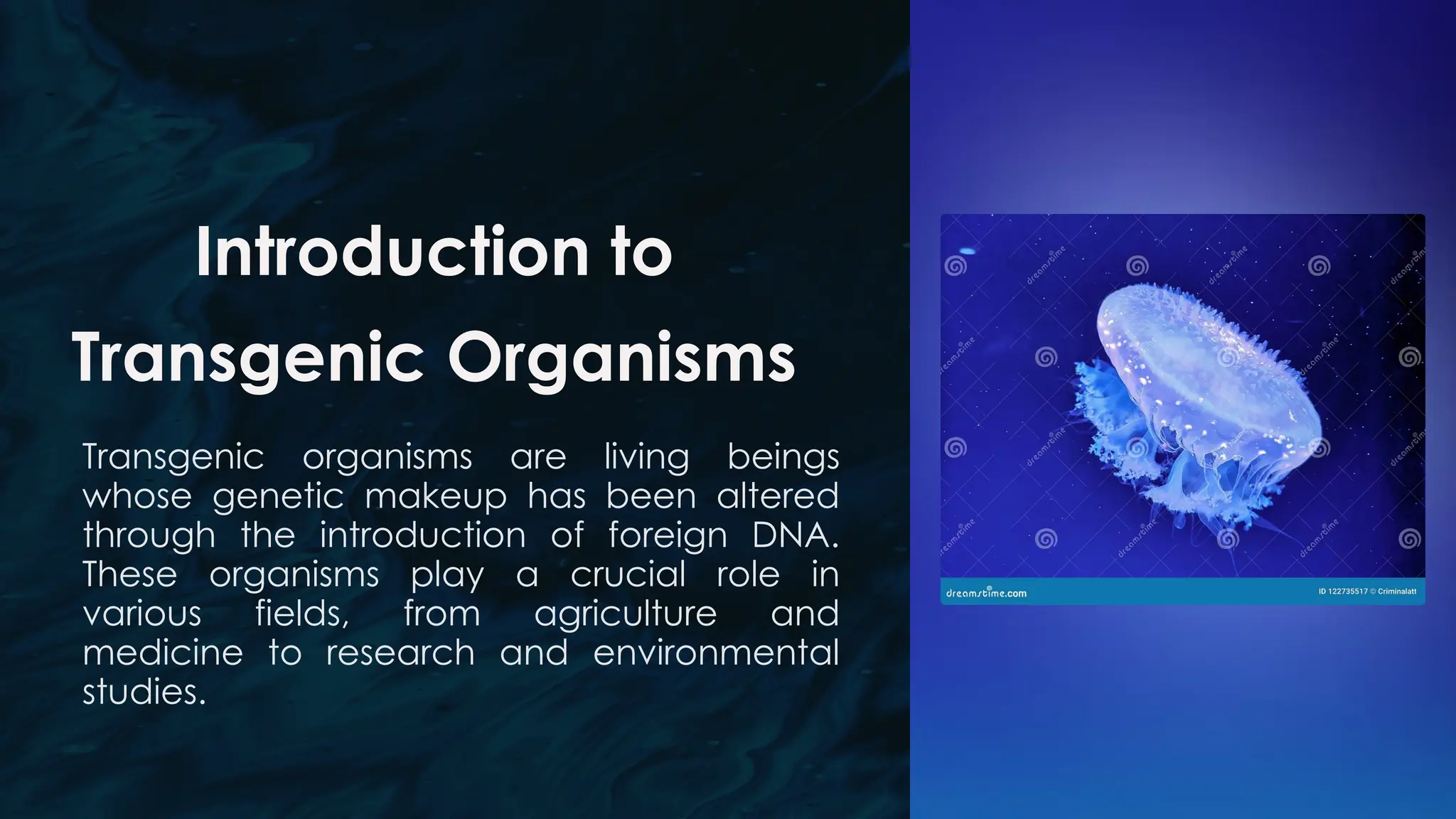 Introduction to Transgenic Organisms

Transgenic organisms are living beings whose genetic makeup has been altered through the introduction of foreign DNA. These organisms play a crucial role in various fields, from agriculture and medicine to research and environmental studies.

dreamstime.com

ID 122735517 © Criminalatt